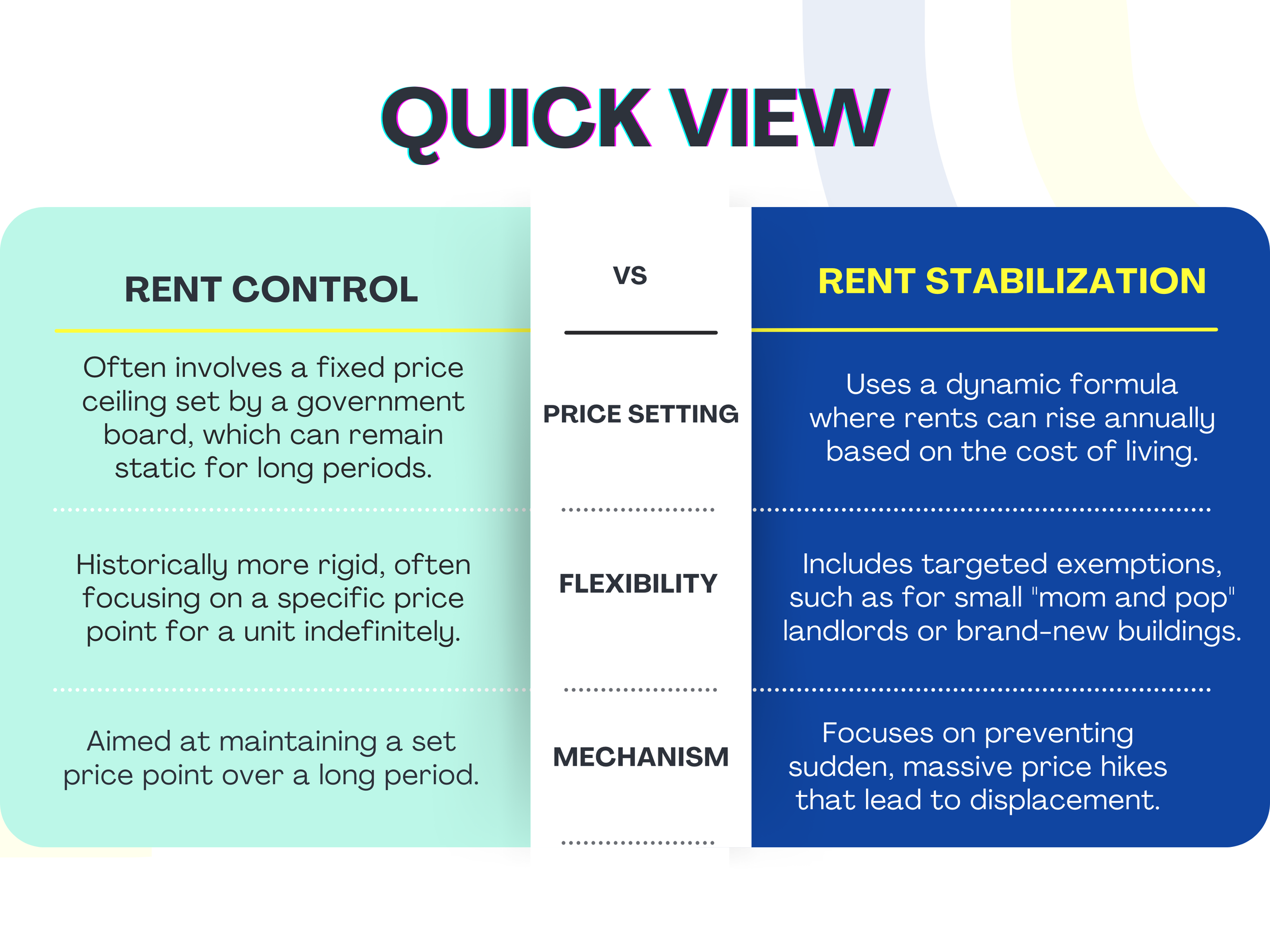 QUICK VIEW

| RENT CONTROL | VS | RENT STABILIZATION |
|---|---|---|
| Often involves a fixed price ceiling set by a government board, which can remain static for long periods. | PRICE SETTING | Uses a dynamic formula where rents can rise annually based on the cost of living. |
| Historically more rigid, often focusing on a specific price point for a unit indefinitely. | FLEXIBILITY | Includes targeted exemptions, such as for small "mom and pop" landlords or brand-new buildings. |
| Aimed at maintaining a set price point over a long period. | MECHANISM | Focuses on preventing sudden, massive price hikes that lead to displacement. |